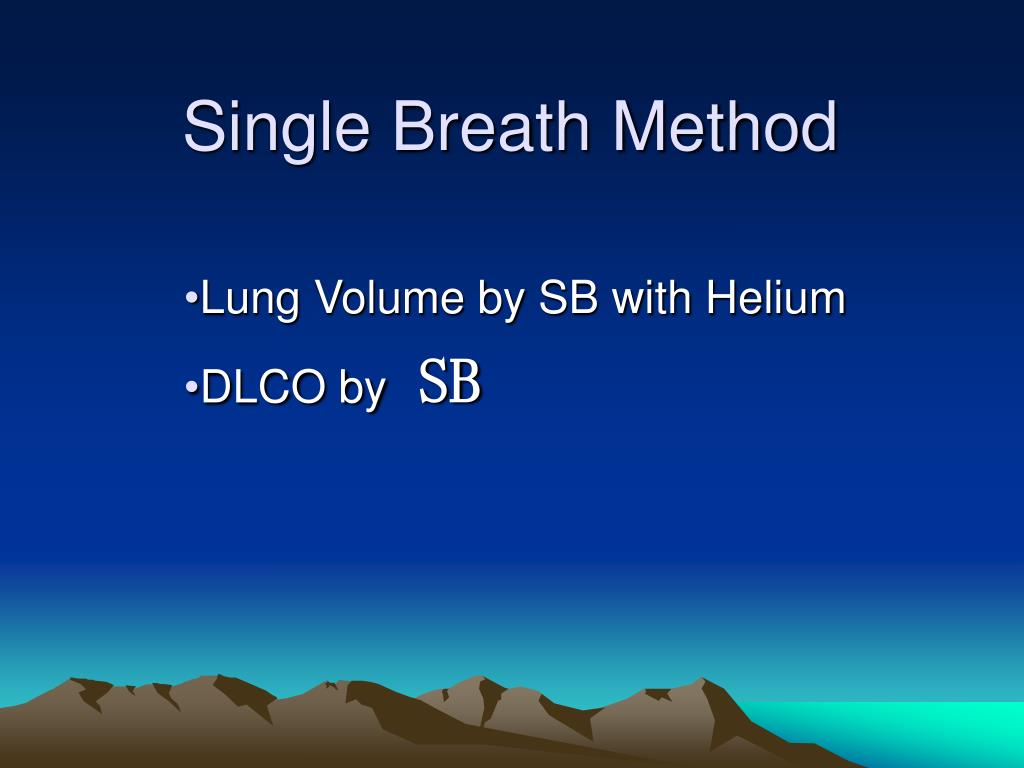 Single Breath Method

•Lung Volume by SB with Helium

•DLCO by SB